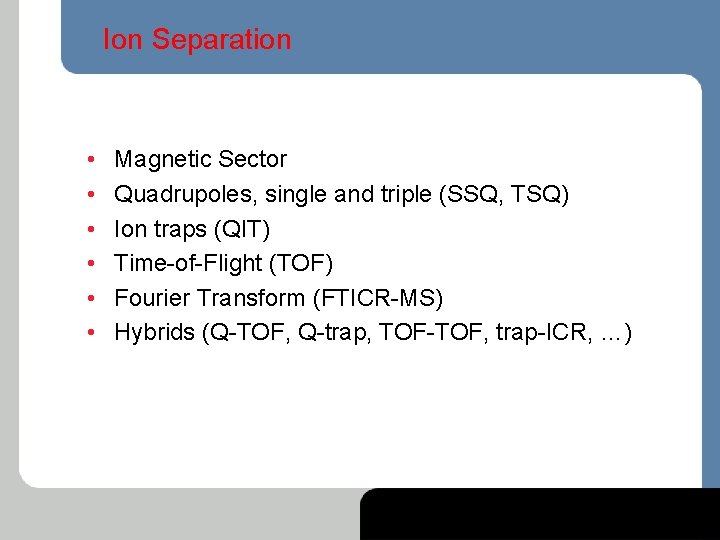 Ion Separation

• Magnetic Sector
• Quadrupoles, single and triple (SSQ, TSQ)
• Ion traps (QIT)
• Time-of-Flight (TOF)
• Fourier Transform (FTICR-MS)
• Hybrids (Q-TOF, Q-trap, TOF-TOF, trap-ICR, …)